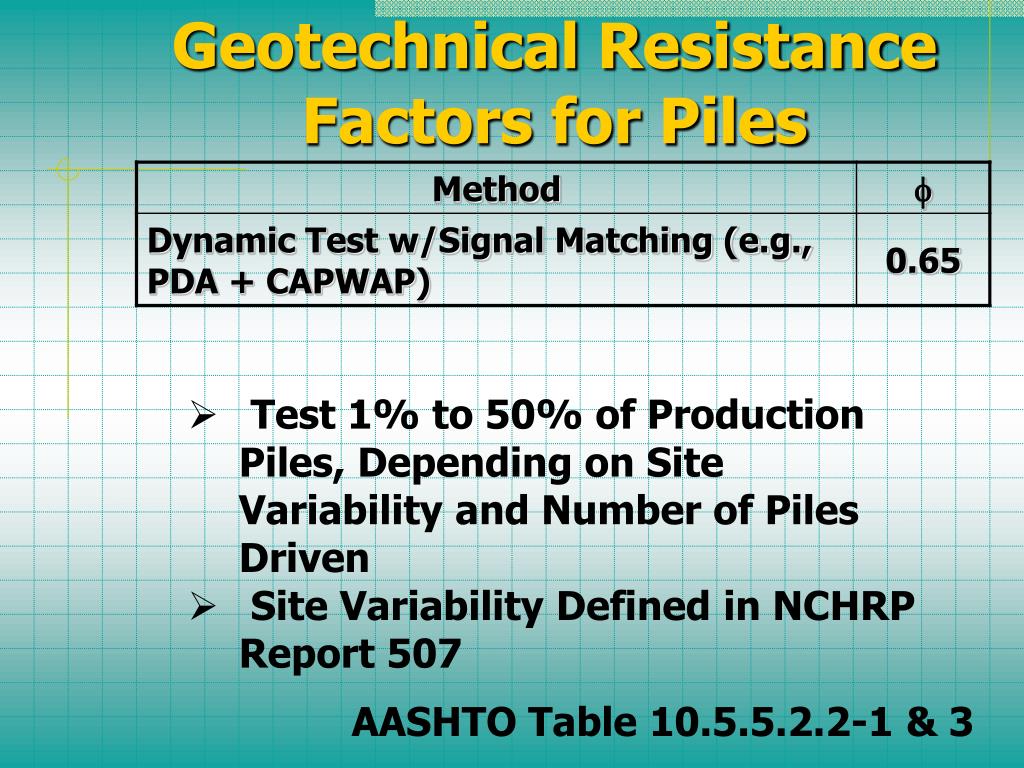 Geotechnical Resistance Factors for Piles

| Method | $\phi$ |
|---|---|
| Dynamic Test w/Signal Matching (e.g., PDA + CAPWAP) | 0.65 |

➢ Test 1% to 50% of Production Piles, Depending on Site Variability and Number of Piles Driven

➢ Site Variability Defined in NCHRP Report 507

AASHTO Table 10.5.5.2.2-1 & 3